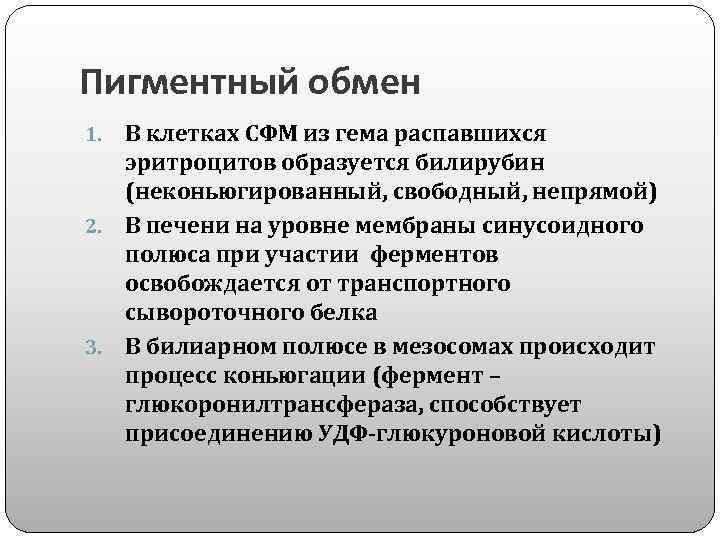 Пигментный обмен

1. В клетках СФМ из гема распавшихся эритроцитов образуется билирубин (неконьюгированный, свободный, непрямой)
2. В печени на уровне мембраны синусоидного полюса при участии ферментов освобождается от транспортного сывороточного белка
3. В билиарном полюсе в мезосомах происходит процесс коньюгации (фермент – глюкоронилтрансфераза, способствует присоединению УДФ-глюкуроновой кислоты)